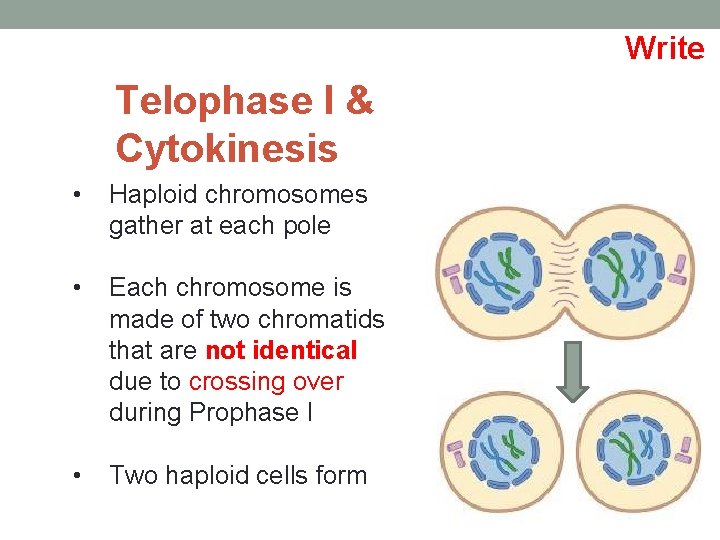 Write

Telophase I & Cytokinesis

• Haploid chromosomes gather at each pole

• Each chromosome is made of two chromatids that are not identical due to crossing over during Prophase I

• Two haploid cells form